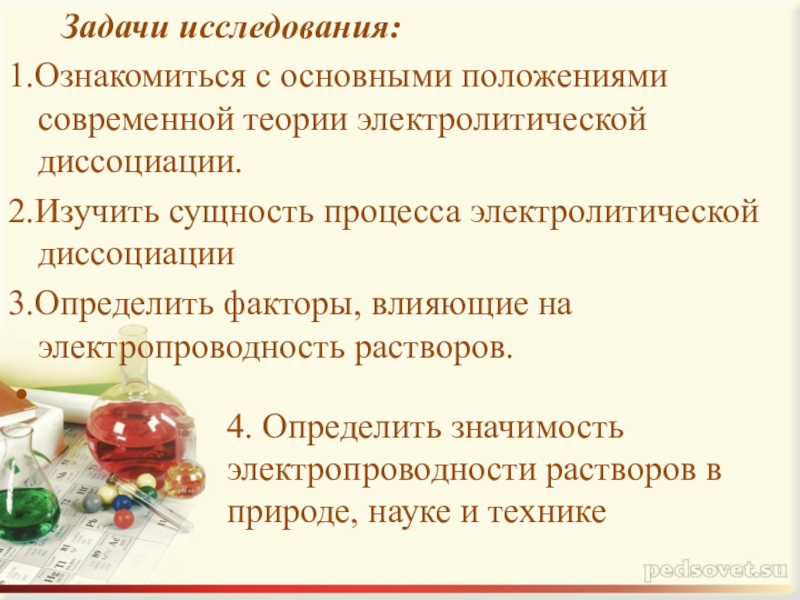 Задачи исследования:

1.Ознакомиться с основными положениями современной теории электролитической диссоциации.

2.Изучить сущность процесса электролитической диссоциации

3.Определить факторы, влияющие на электропроводность растворов.

4. Определить значимость электропроводности растворов в природе, науке и технике

pedsovet.su